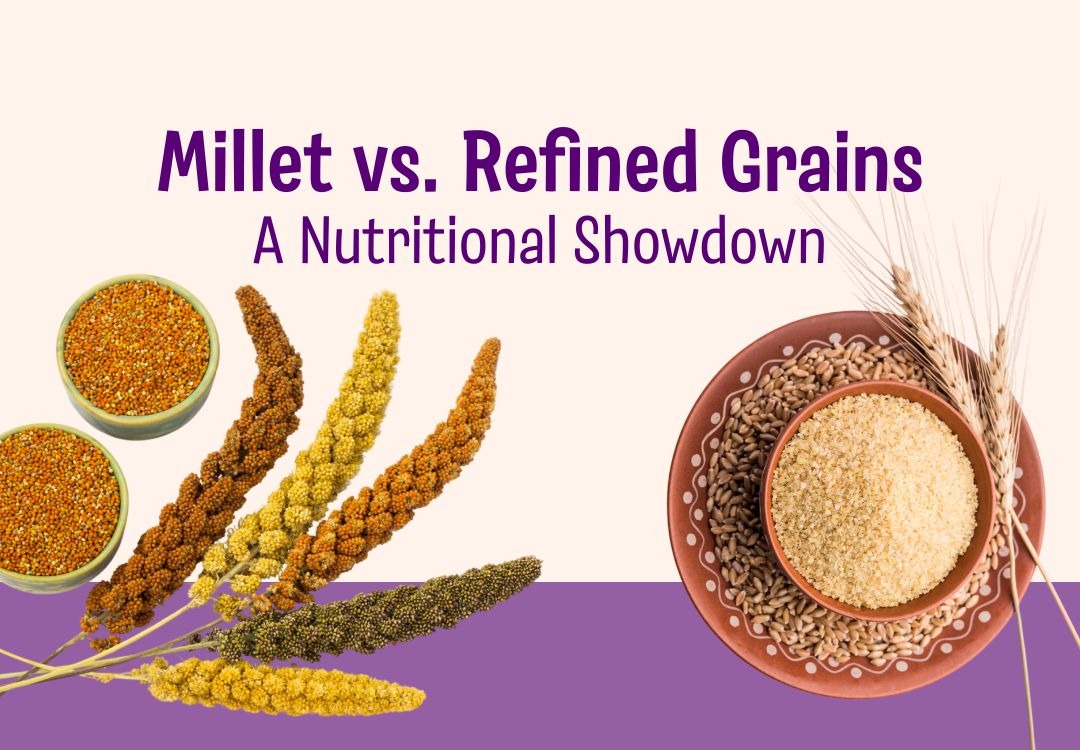 Millet vs. Refined Grains
A Nutritional Showdown